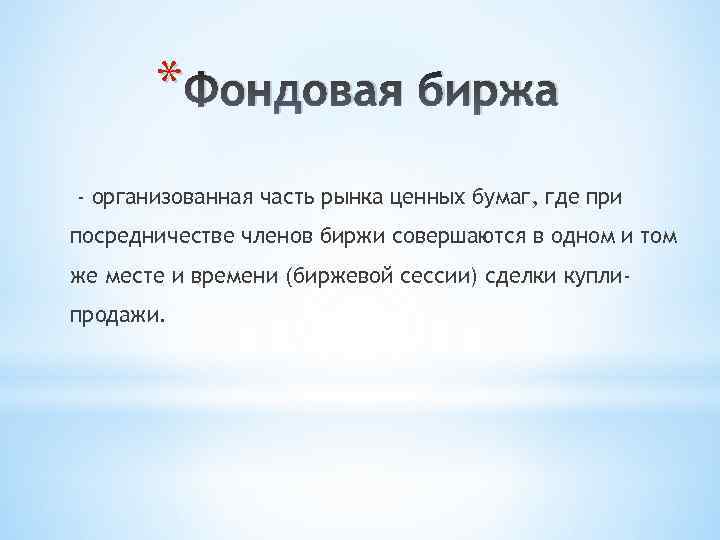 *Фондовая биржа

- организованная часть рынка ценных бумаг, где при посредничестве членов биржи совершаются в одном и том же месте и времени (биржевой сессии) сделки купли-продажи.